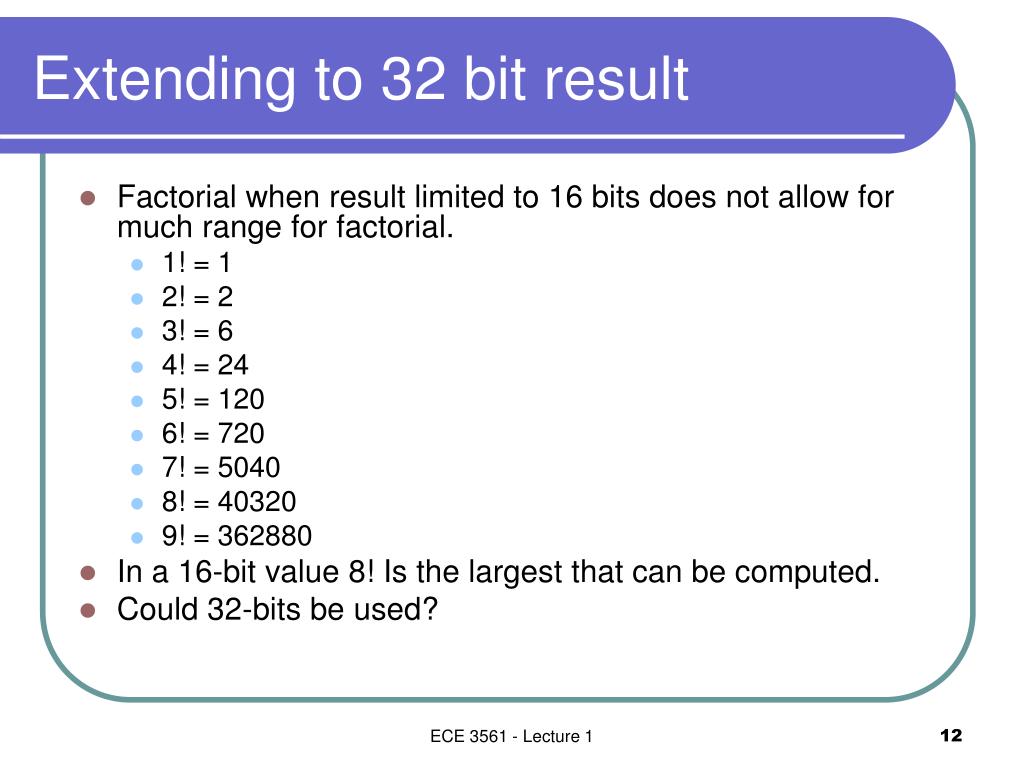 Extending to 32 bit result

- Factorial when result limited to 16 bits does not allow for much range for factorial.
  - 1! = 1
  - 2! = 2
  - 3! = 6
  - 4! = 24
  - 5! = 120
  - 6! = 720
  - 7! = 5040
  - 8! = 40320
  - 9! = 362880
- In a 16-bit value 8! Is the largest that can be computed.
- Could 32-bits be used?

ECE 3561 - Lecture 1

12